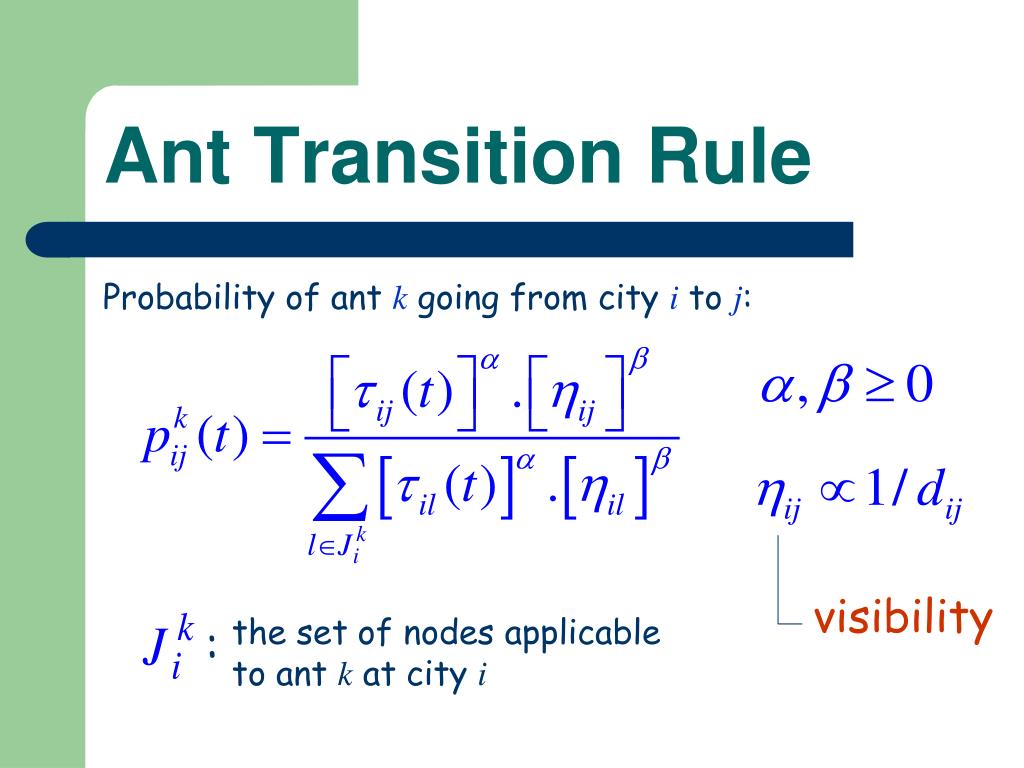 Ant Transition Rule

Probability of ant $k$ going from city $i$ to $j$:

$p_{ij}^{k}(t) = \frac{\left[\tau_{ij}(t)\right]^{\alpha} . \left[\eta_{ij}\right]^{\beta}}{\sum_{l \in J_i^k} \left[\tau_{il}(t)\right]^{\alpha} . \left[\eta_{il}\right]^{\beta}}$

$\alpha, \beta \geq 0$

$\eta_{ij} \propto 1/d_{ij}$

visibility

$J_i^k$ : the set of nodes applicable to ant $k$ at city $i$